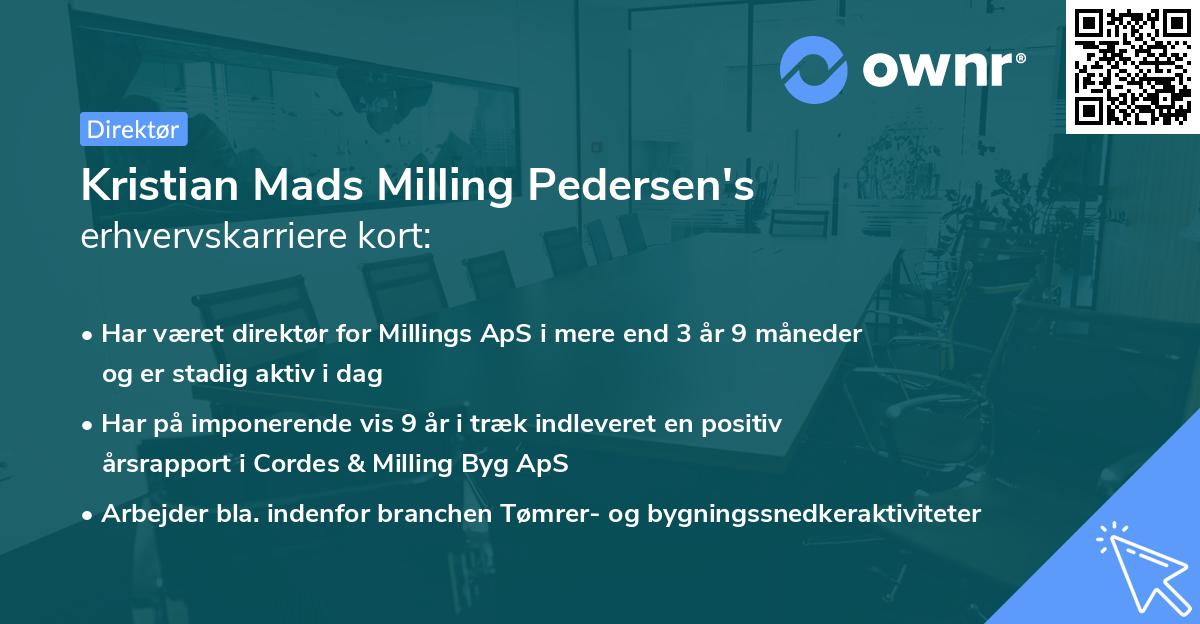 ownr®

Direktør

Kristian Mads Milling Pedersen's
erhvervskarriere kort:

• Har været direktør for Millings ApS i mere end 3 år 9 måneder og er stadig aktiv i dag

• Har på imponerende vis 9 år i træk indleveret en positiv årsrapport i Cordes & Milling Byg ApS

• Arbejder bla. indenfor branchen Tømrer- og bygningssnedkeraktiviteter